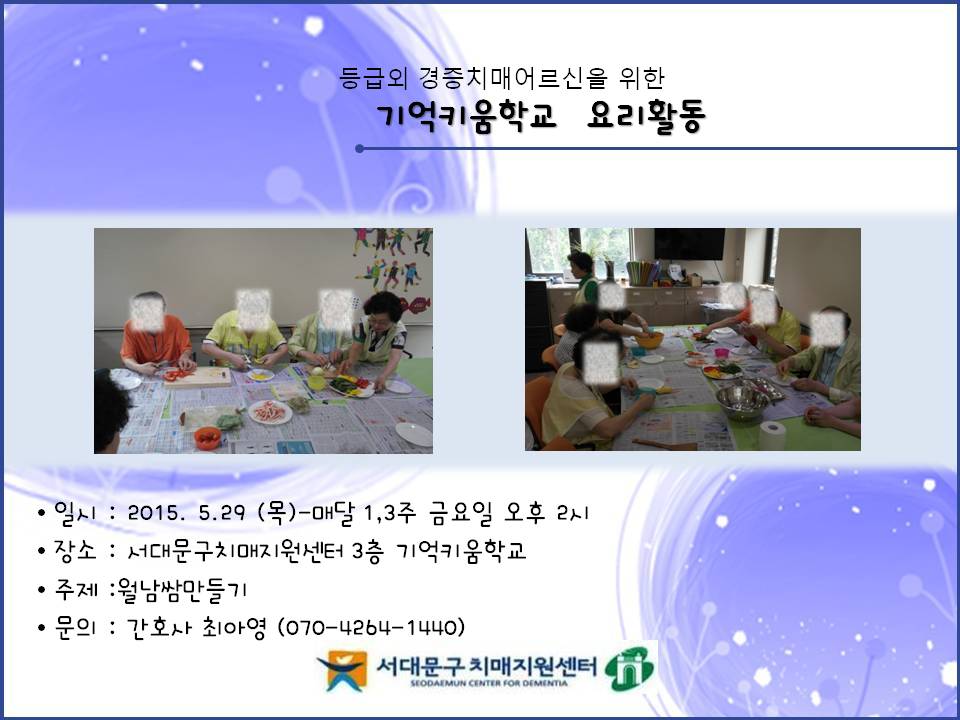 등급외 경증치매어르신을 위한
기억키움학교 요리활동

• 일시 : 2015. 5.29 (목)-매달 1,3주 금요일 오후 2시
• 장소 : 서대문구치매지원센터 3층 기억키움학교
• 주제 :월남쌈만들기
• 문의 : 간호사 최아영 (070-4264-1440)

서대문구 치매지원센터
SEODAEMUN CENTER FOR DEMENTIA